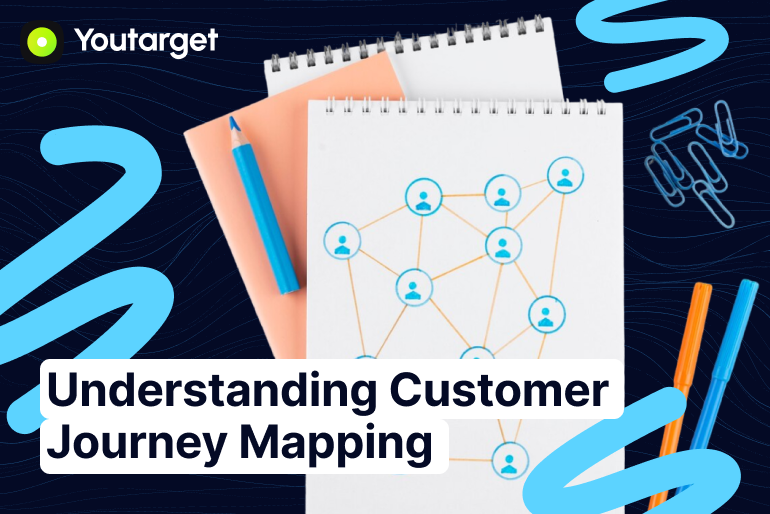 Youtarget

Understanding Customer Journey Mapping